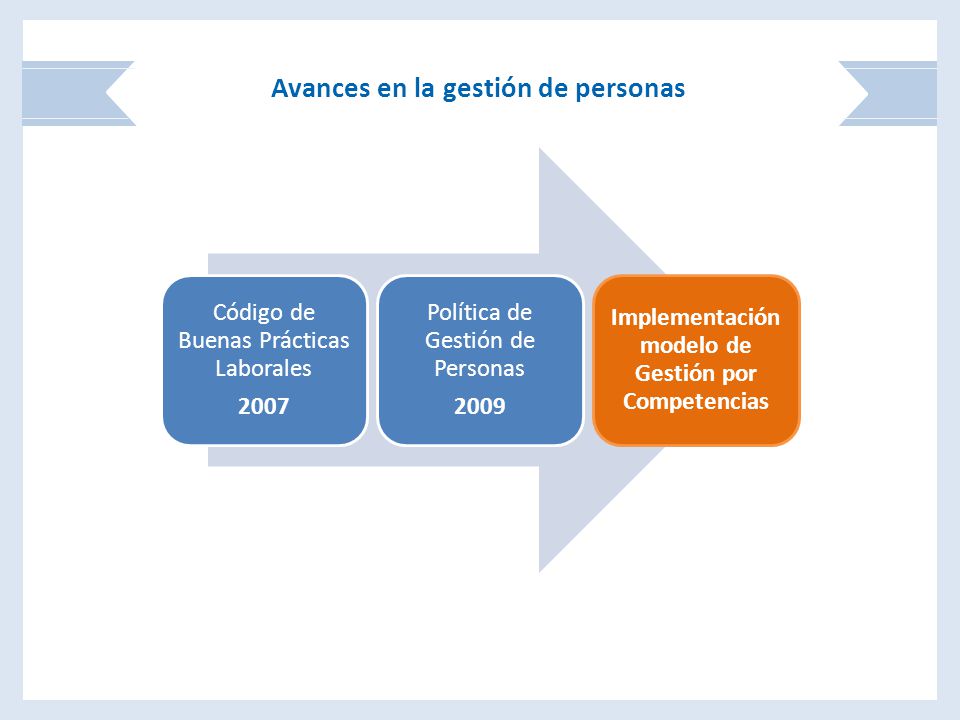 Avances en la gestión de personas

Código de Buenas Prácticas Laborales
2007

Política de Gestión de Personas
2009

Implementación modelo de Gestión por Competencias